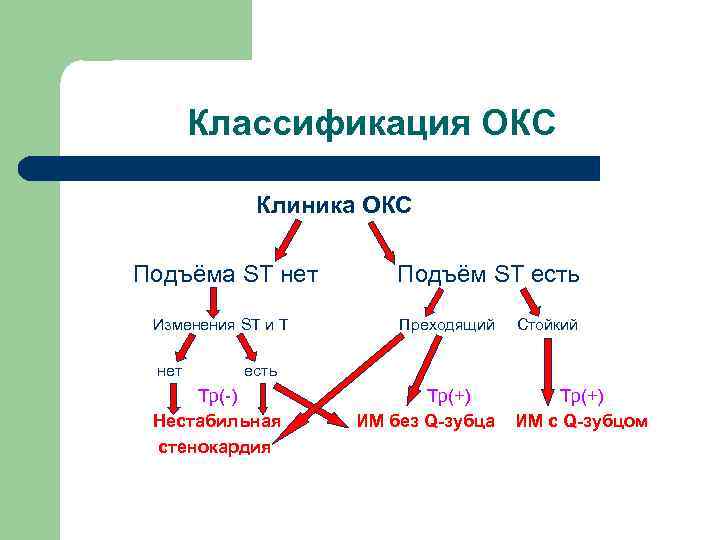 Классификация ОКС

Клиника ОКС

Подъёма ST нет

Подъём ST есть

Изменения ST и T

Преходящий

Стойкий

нет

есть

Тр(-)

Тр(+)

Тр(+)

Нестабильная стенокардия

ИМ без Q-зубца

ИМ с Q-зубцом